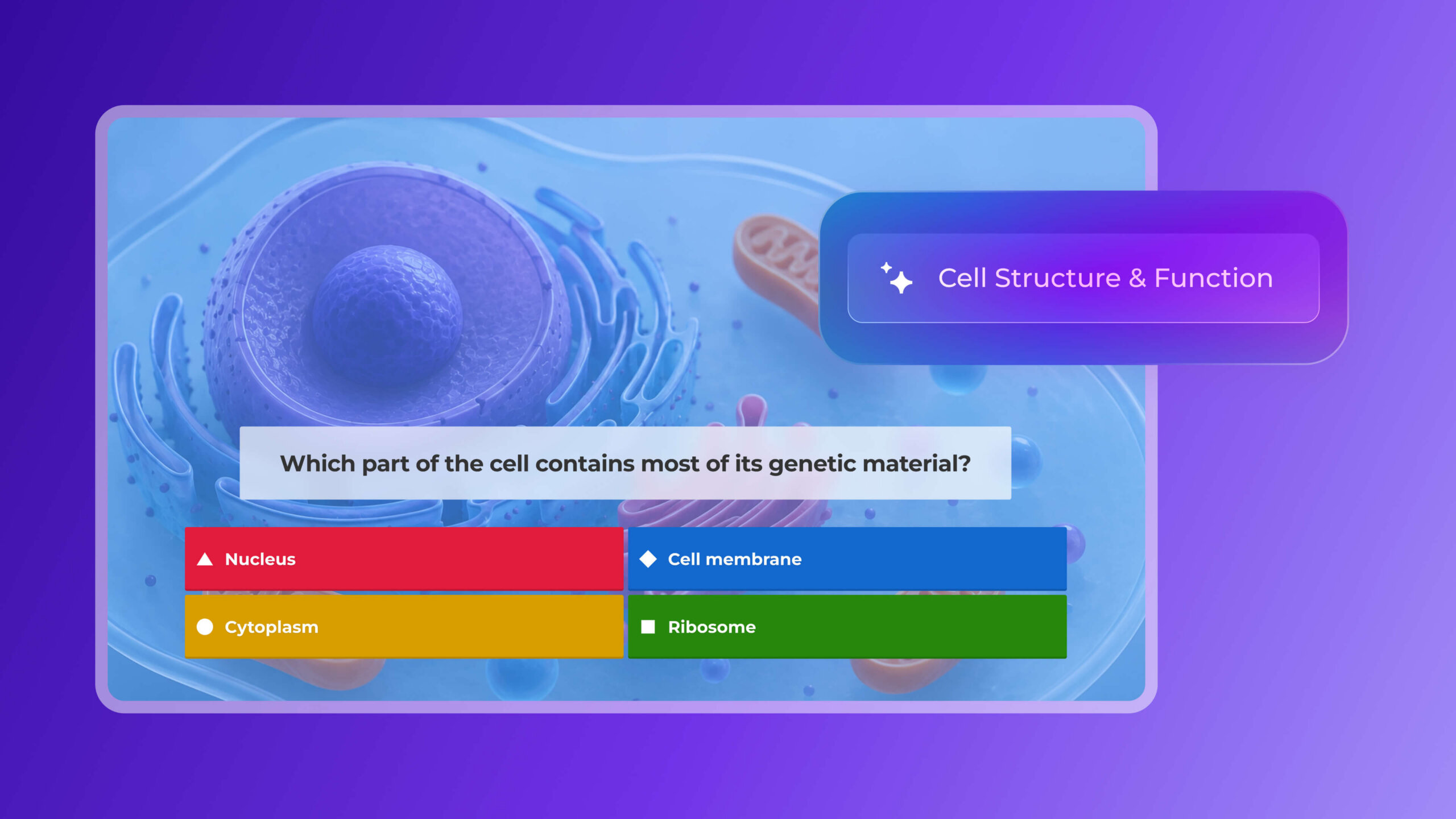 Cell Structure & Function

Which part of the cell contains most of its genetic material?

Nucleus

Cell membrane

Cytoplasm

Ribosome